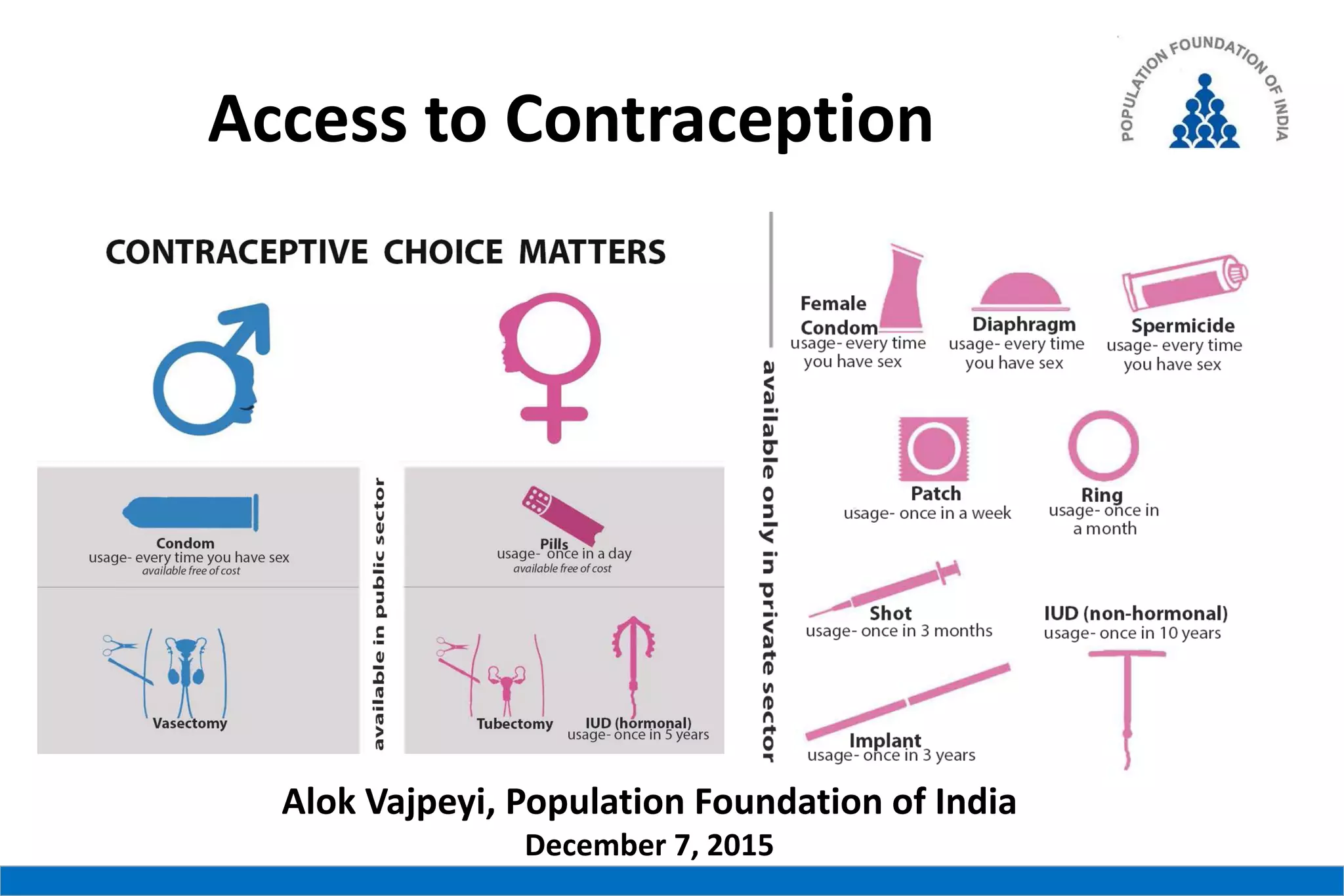 Access to Contraception

POPULATION FOUNDATION OF INDIA

CONTRACEPTIVE CHOICE MATTERS

Condom
usage- every time you have sex
available free of cost

Vasectomy

available in public sector

Pills
usage- once in a day
available free of cost

Tubectomy

IUD (hormonal)
usage- once in 5 years

available only in private sector

Female Condom
usage- every time you have sex

Diaphragm
usage- every time you have sex

Spermicide
usage- every time you have sex

Patch
usage- once in a week

Ring
usage- once in a month

Shot
usage- once in 3 months

IUD (non-hormonal)
usage- once in 10 years

Implant
usage- once in 3 years

Alok Vajpeyi, Population Foundation of India
December 7, 2015